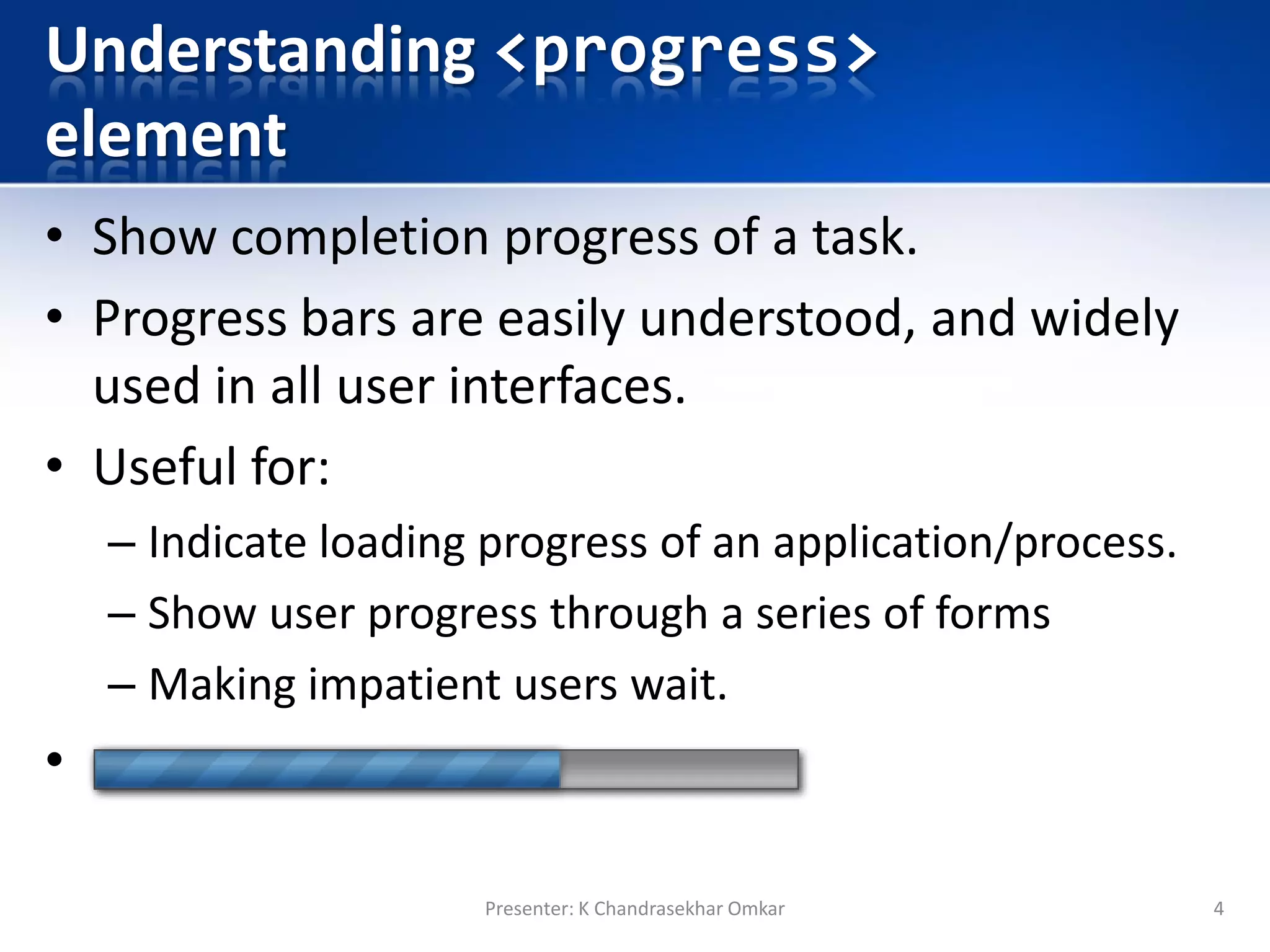 Understanding <progress> element

• Show completion progress of a task.
• Progress bars are easily understood, and widely used in all user interfaces.
• Useful for:
– Indicate loading progress of an application/process.
– Show user progress through a series of forms
– Making impatient users wait.
•

Presenter: K Chandrasekhar Omkar

4